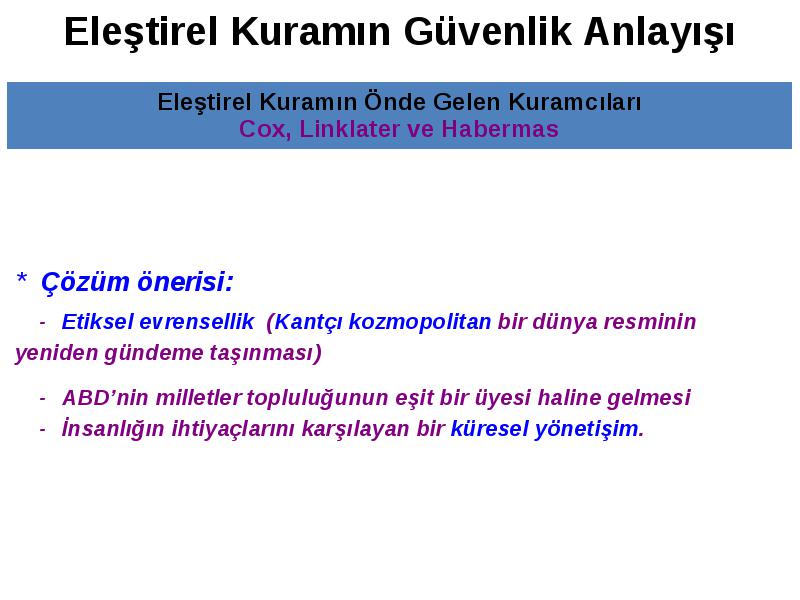 Eleştirel Kuramın Güvenlik Anlayışı

Eleştirel Kuramın Önde Gelen Kuramcıları
Cox, Linklater ve Habermas

* Çözüm önerisi:

- Etiksel evrensellik (Kantçı kozmopolitan bir dünya resminin yeniden gündeme taşınması)

- ABD'nin milletler topluluğunun eşit bir üyesi haline gelmesi
- İnsanlığın ihtiyaçlarını karşılayan bir küresel yönetişim.